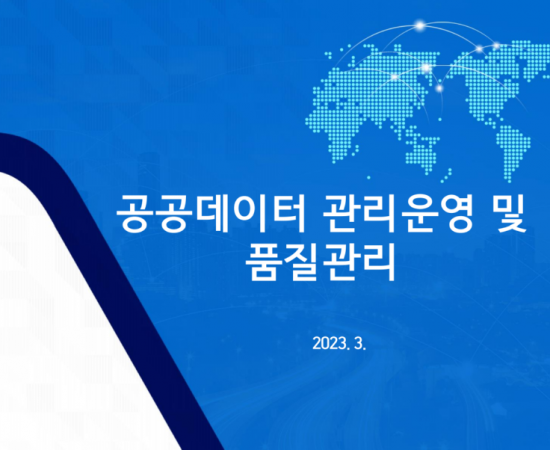 공공데이터 관리운영 및 품질관리

2023. 3.